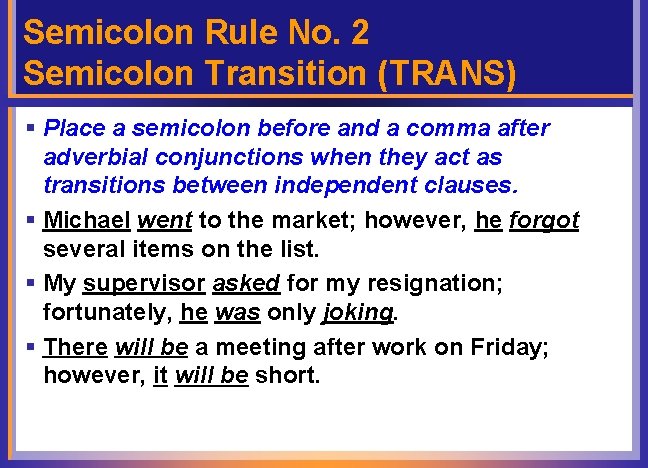 Semicolon Rule No. 2
Semicolon Transition (TRANS)

▪ Place a semicolon before and a comma after adverbial conjunctions when they act as transitions between independent clauses.

▪ Michael went to the market; however, he forgot several items on the list.

▪ My supervisor asked for my resignation; fortunately, he was only joking.

▪ There will be a meeting after work on Friday; however, it will be short.